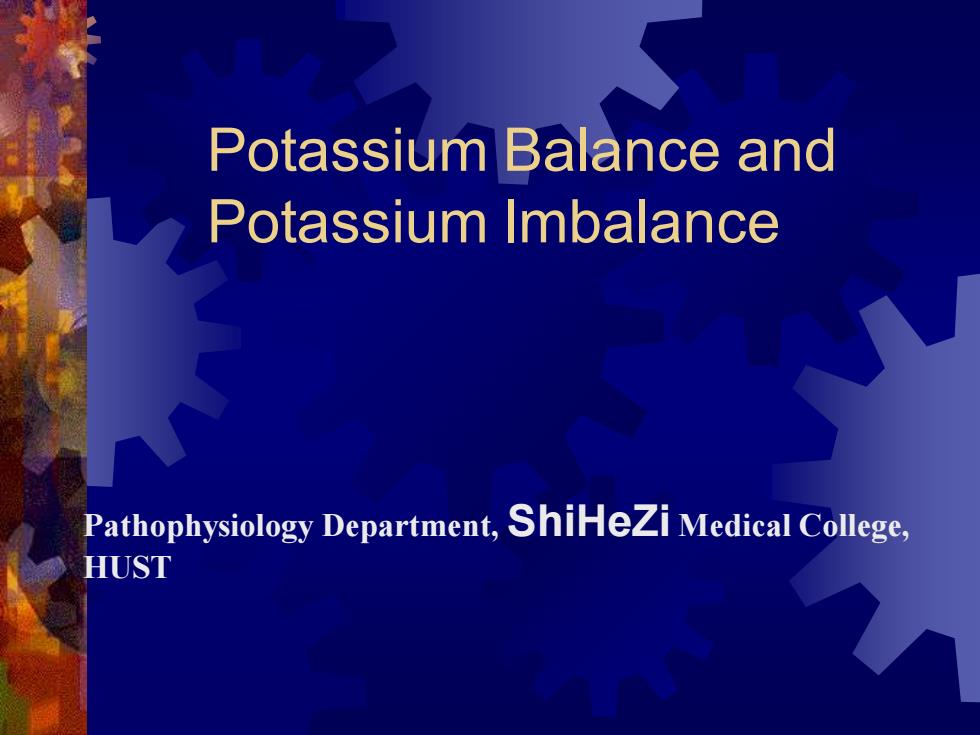 Potassium Balance and Potassium Imbalance

Pathophysiology Department, ShiHeZi Medical College, HUST